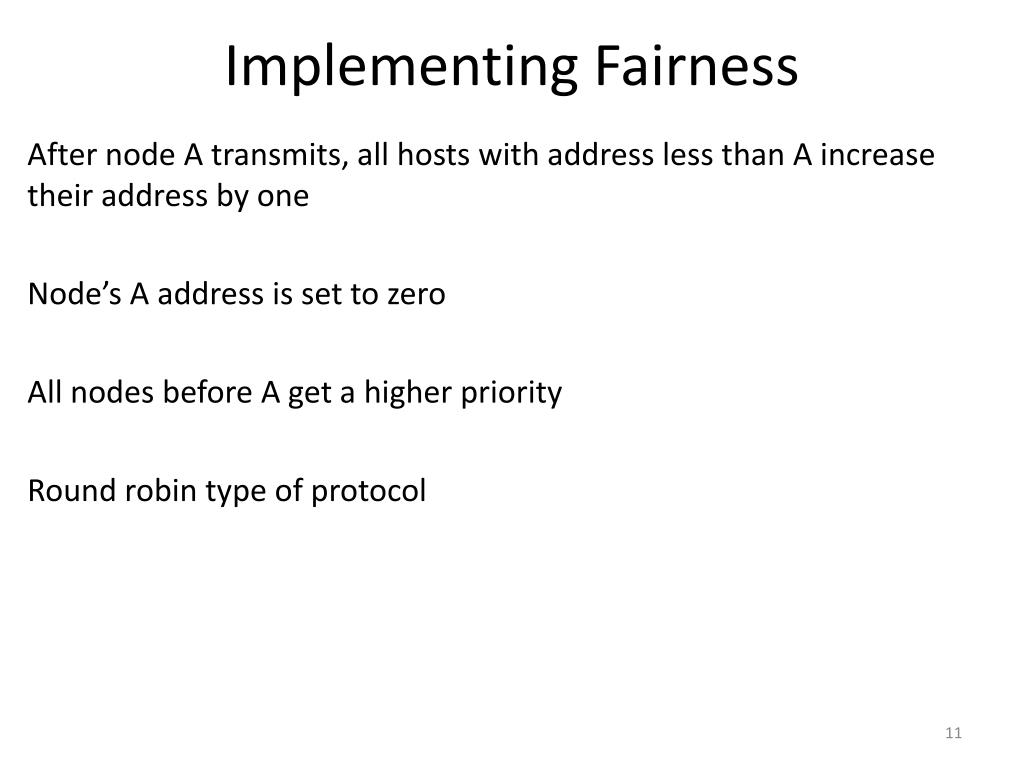 Implementing Fairness

After node A transmits, all hosts with address less than A increase their address by one

Node’s A address is set to zero

All nodes before A get a higher priority

Round robin type of protocol

11